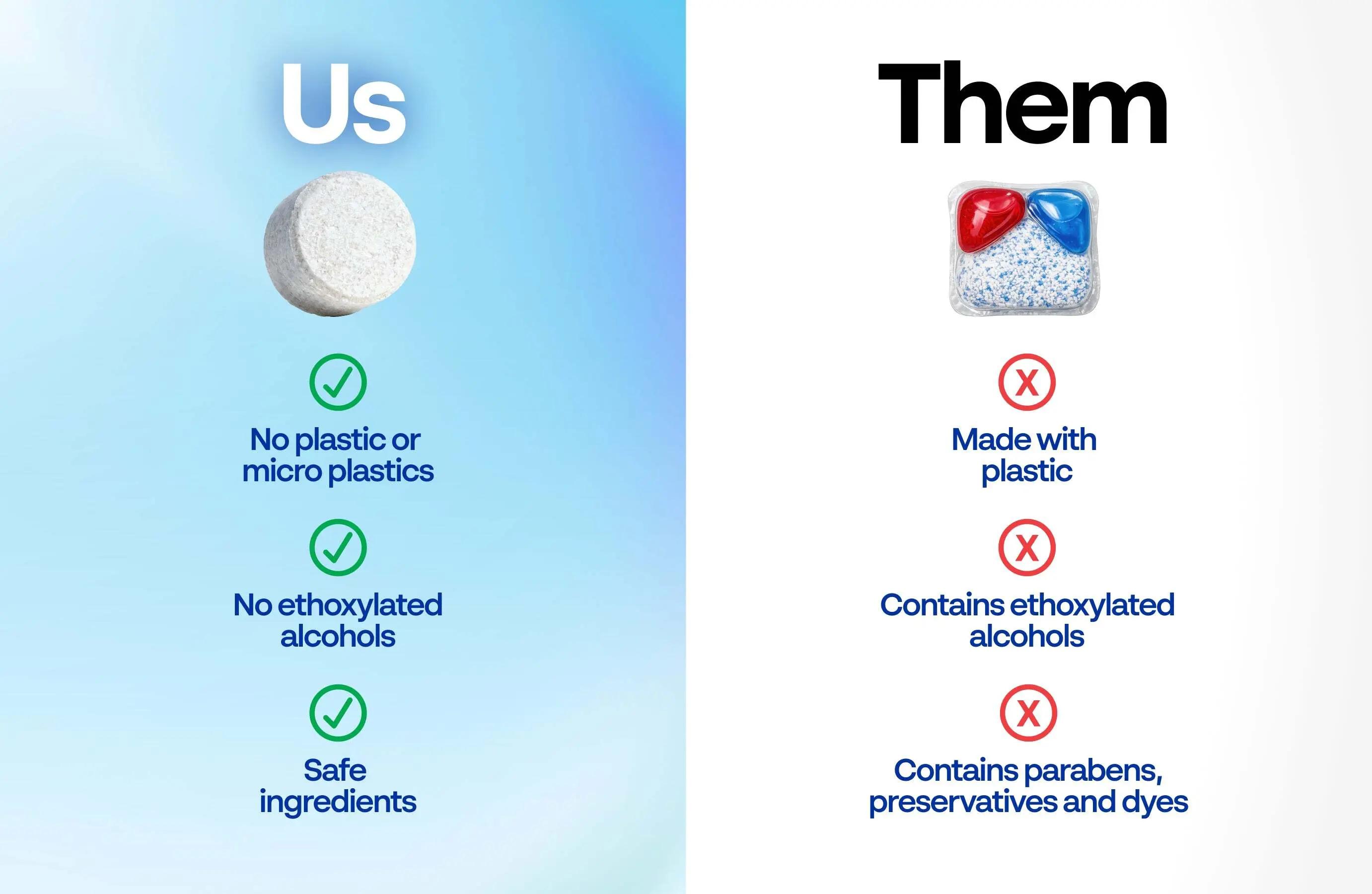 Us

No plastic or micro plastics

No ethoxylated alcohols

Safe ingredients

Them

X

Made with plastic

X

Contains ethoxylated alcohols

X

Contains parabens, preservatives and dyes